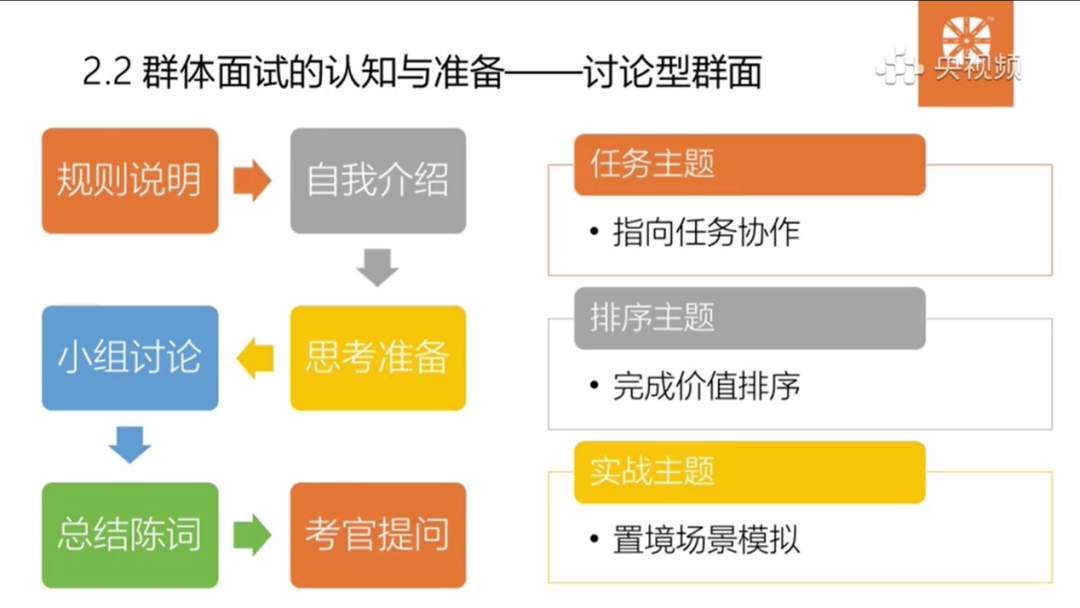 2.2 群体面试的认知与准备——讨论型群面

央视频

规则说明

自我介绍

思考准备

小组讨论

总结陈词

考官提问

任务主题

• 指向任务协作

排序主题

• 完成价值排序

实战主题

• 置境场景模拟